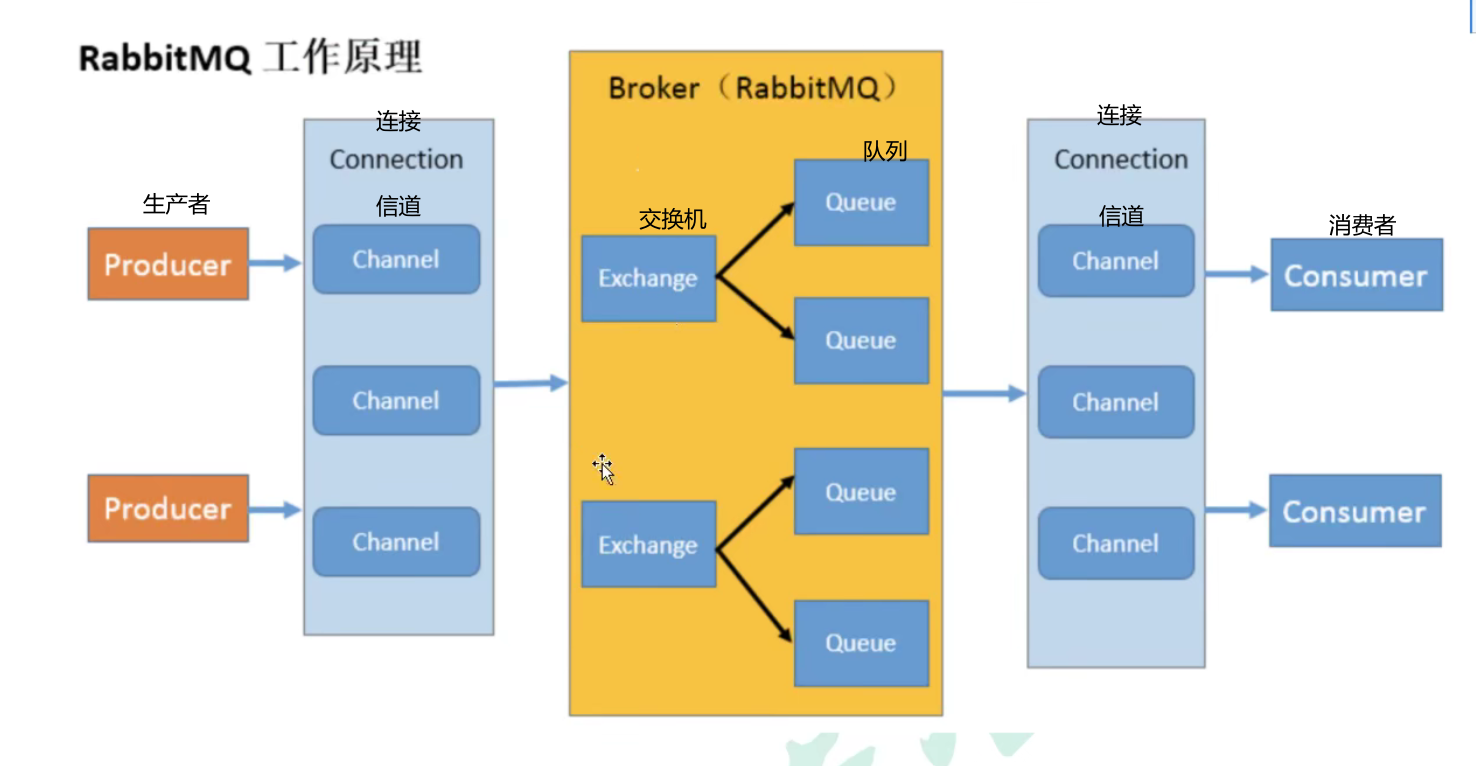 RabbitMQ 工作原理

生产者

Producer

Producer

连接

Connection

信道

Channel

Channel

Channel

Broker（RabbitMQ）

交换机

Exchange

Exchange

队列

Queue

Queue

Queue

Queue

连接

Connection

信道

Channel

Channel

Channel

消费者

Consumer

Consumer